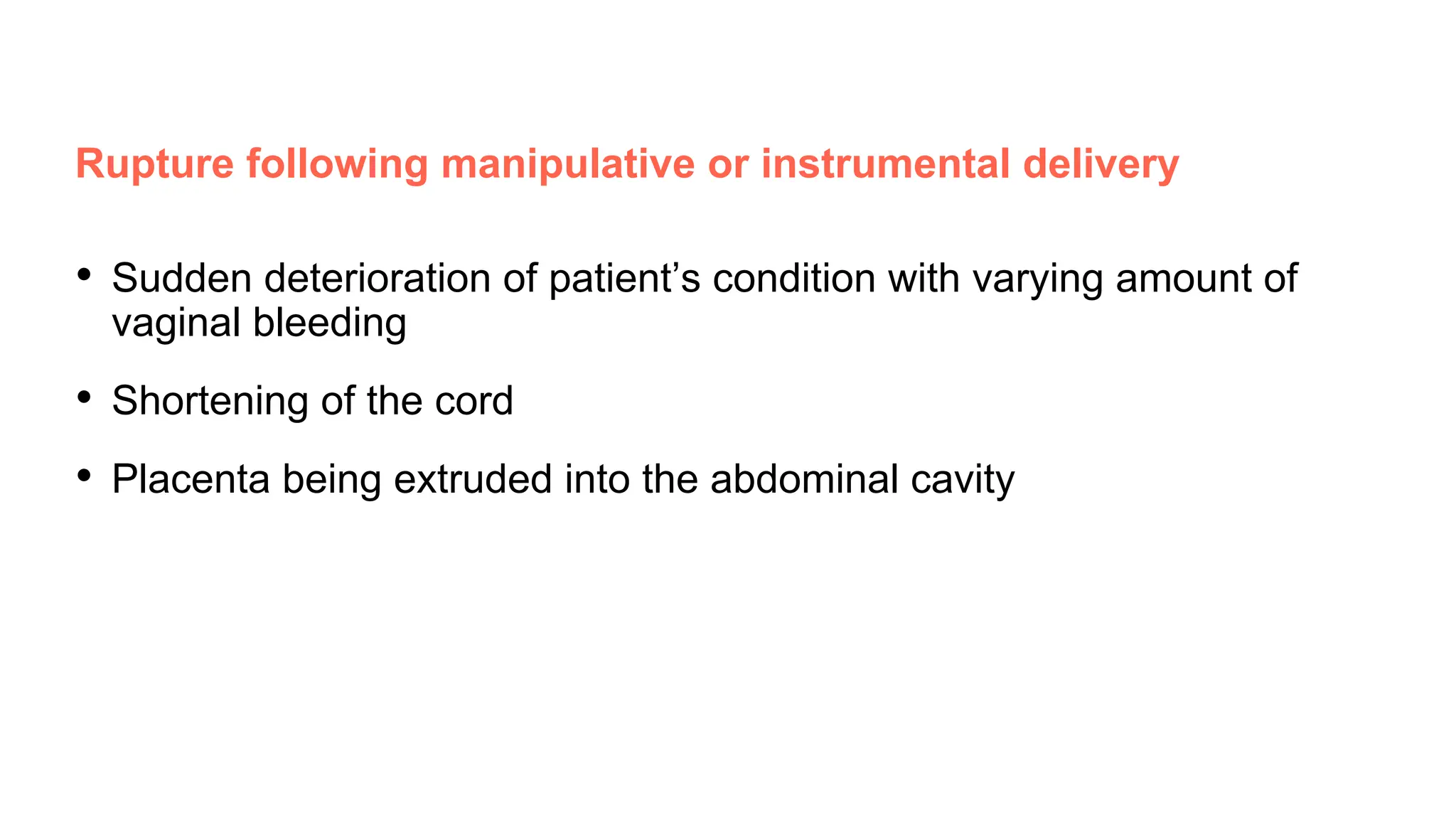 Rupture following manipulative or instrumental delivery

• Sudden deterioration of patient’s condition with varying amount of vaginal bleeding

• Shortening of the cord

• Placenta being extruded into the abdominal cavity